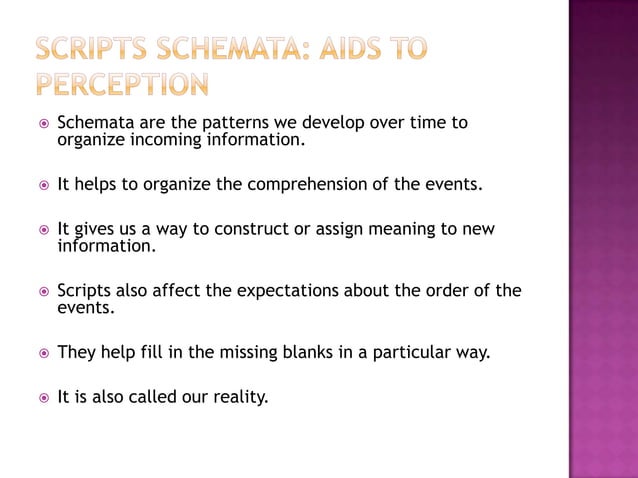 SCRIPTS SCHEMATA: AIDS TO PERCEPTION

Schemata are the patterns we develop over time to organize incoming information.

It helps to organize the comprehension of the events.

It gives us a way to construct or assign meaning to new information.

Scripts also affect the expectations about the order of the events.

They help fill in the missing blanks in a particular way.

It is also called our reality.